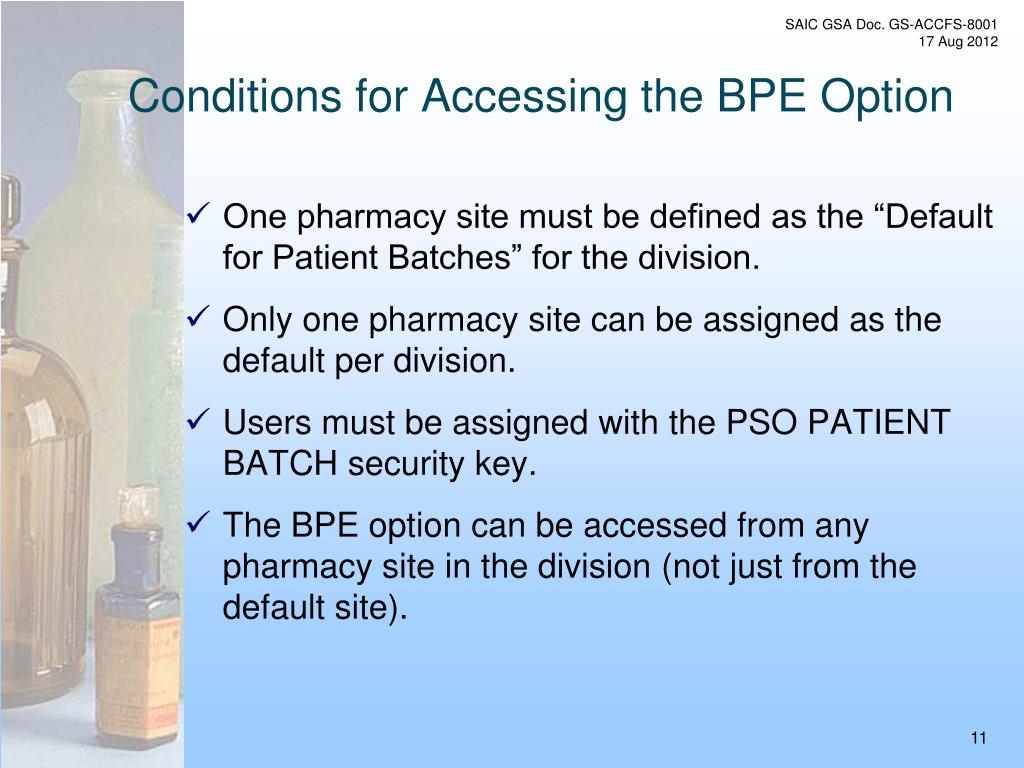 SAIC GSA Doc. GS-ACCFS-8001
17 Aug 2012

Conditions for Accessing the BPE Option

✓ One pharmacy site must be defined as the “Default for Patient Batches” for the division.

✓ Only one pharmacy site can be assigned as the default per division.

✓ Users must be assigned with the PSO PATIENT BATCH security key.

✓ The BPE option can be accessed from any pharmacy site in the division (not just from the default site).

11